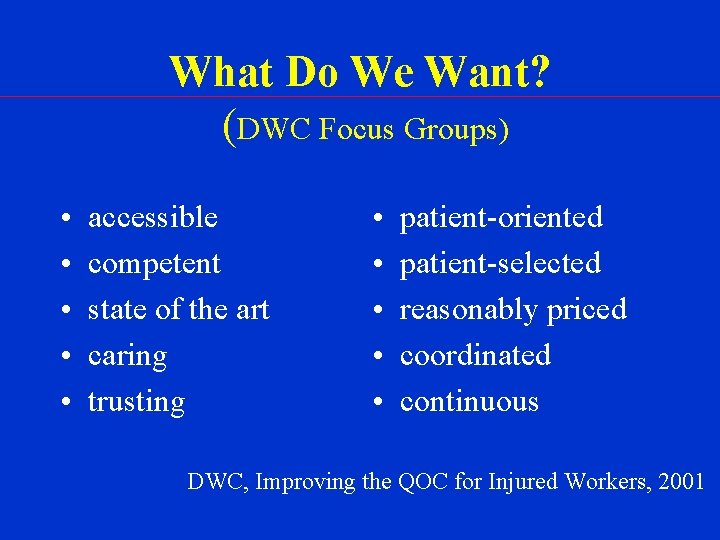 What Do We Want?

(DWC Focus Groups)

• accessible
• competent
• state of the art
• caring
• trusting

• patient-oriented
• patient-selected
• reasonably priced
• coordinated
• continuous

DWC, Improving the QOC for Injured Workers, 2001